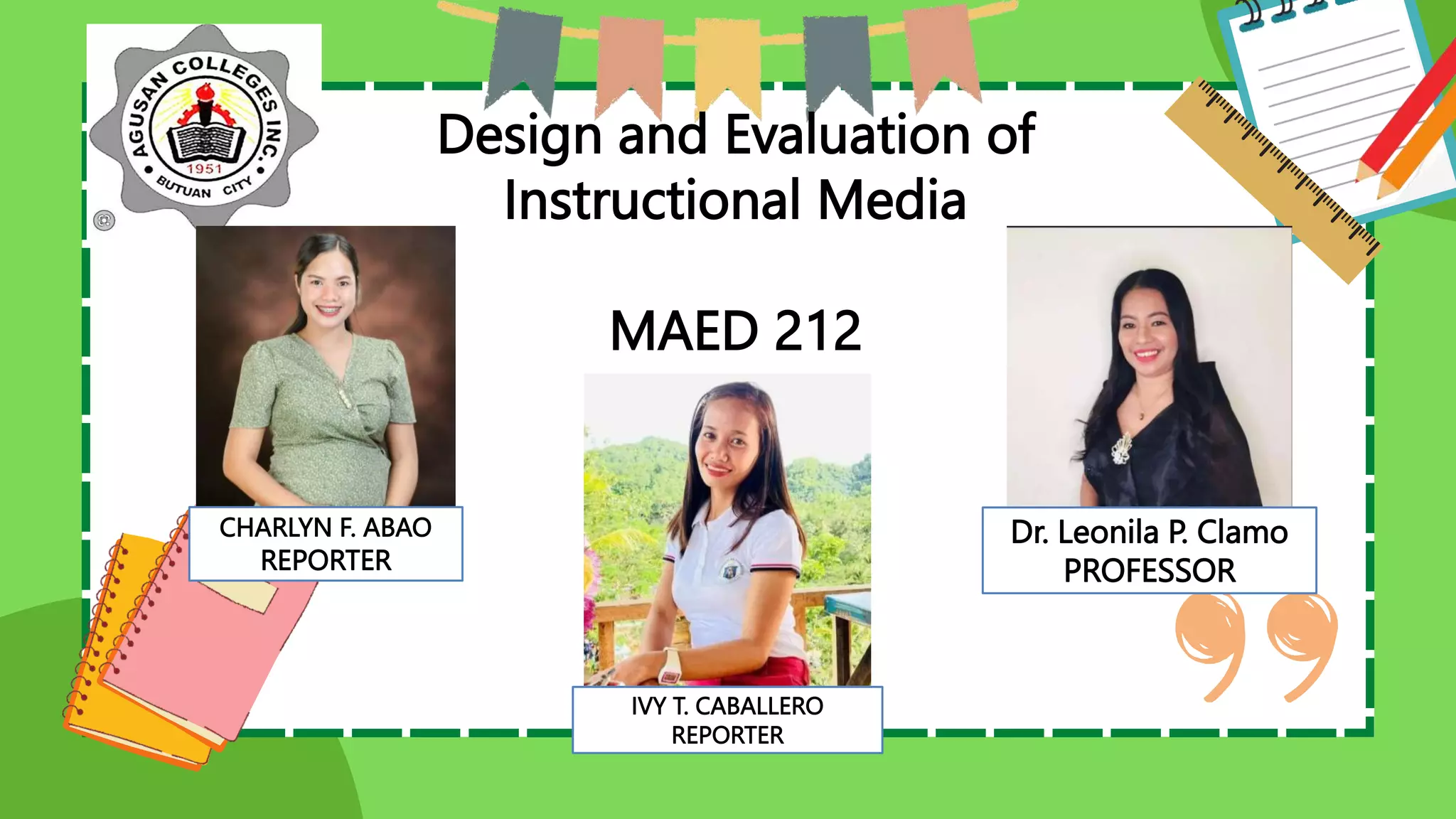 AGUSAN COLLEGES INC.
1951
BUTUAN CITY

Design and Evaluation of Instructional Media

MAED 212

CHARLYN F. ABAO
REPORTER

IVY T. CABALLERO
REPORTER

Dr. Leonila P. Clamo
PROFESSOR